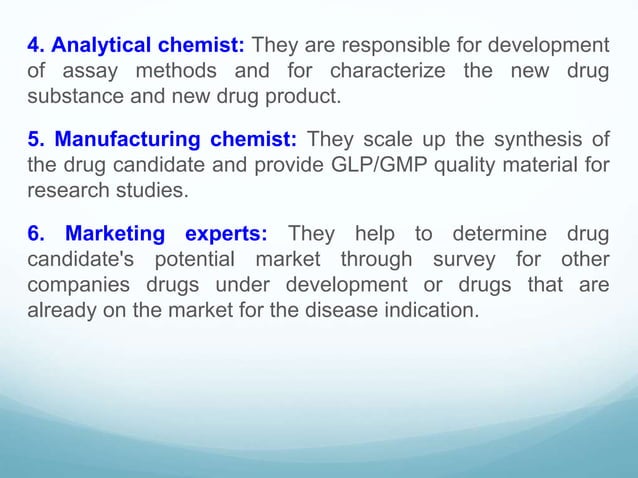 4. Analytical chemist: They are responsible for development of assay methods and for characterize the new drug substance and new drug product.

5. Manufacturing chemist: They scale up the synthesis of the drug candidate and provide GLP/GMP quality material for research studies.

6. Marketing experts: They help to determine drug candidate's potential market through survey for other companies drugs under development or drugs that are already on the market for the disease indication.